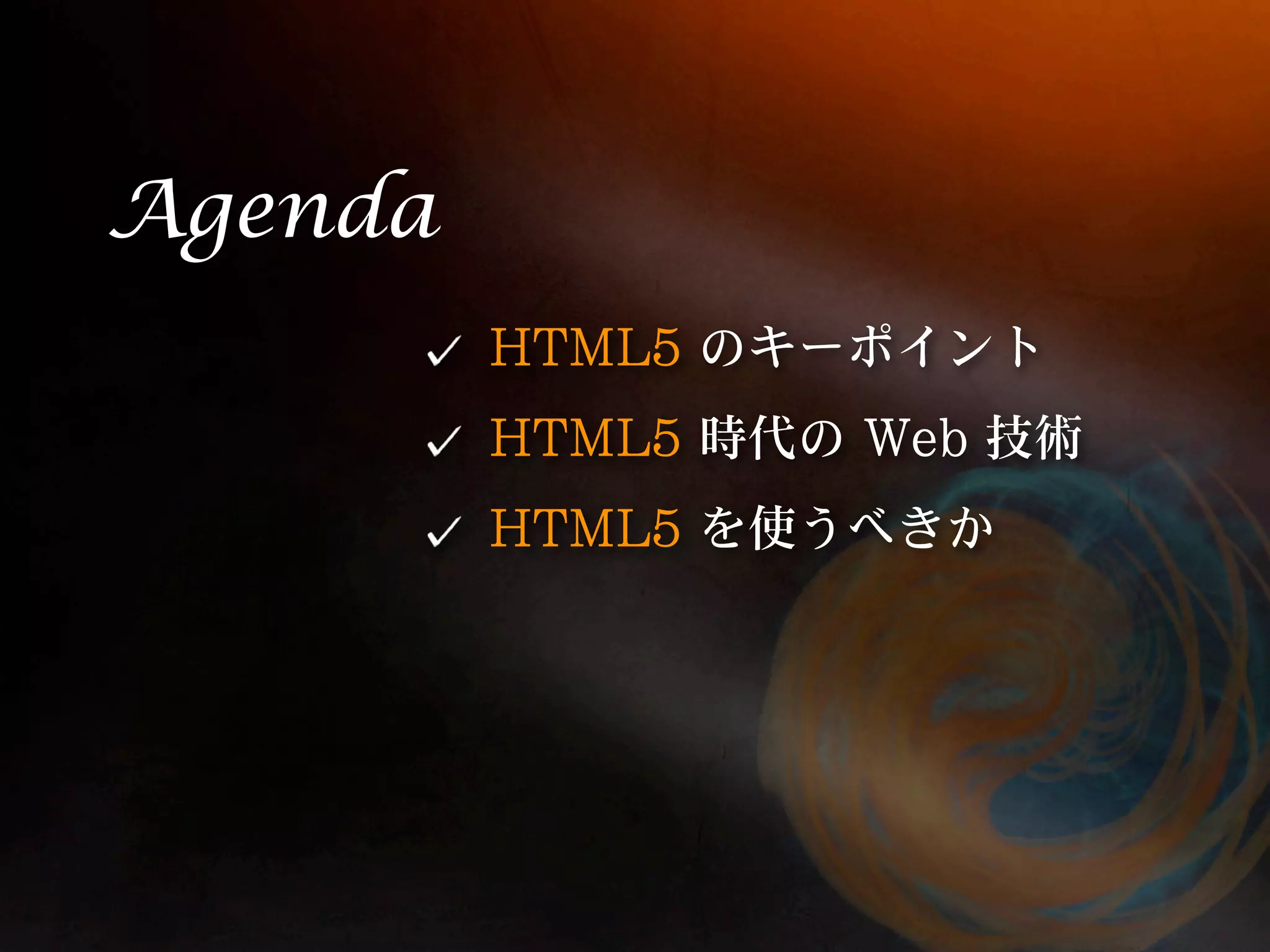 Agenda

✓ HTML5 のキーポイント

✓ HTML5 時代の Web 技術

✓ HTML5 を使うべきか